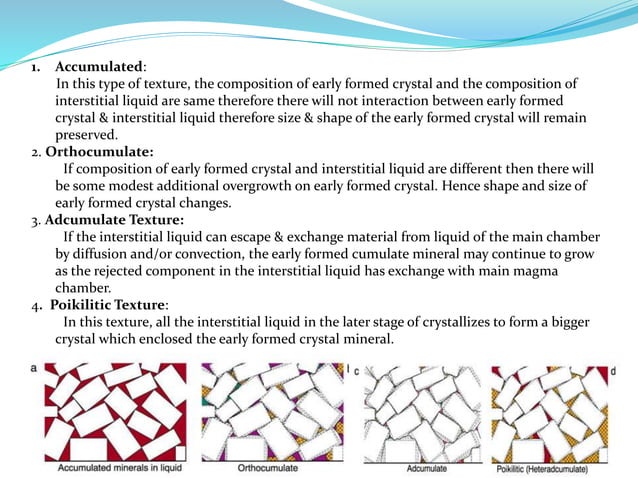 1. **Accumulated**:

In this type of texture, the composition of early formed crystal and the composition of interstitial liquid are same therefore there will not interaction between early formed crystal & interstitial liquid therefore size & shape of the early formed crystal will remain preserved.

2. **Orthocumulate:**

If composition of early formed crystal and interstitial liquid are different then there will be some modest additional overgrowth on early formed crystal. Hence shape and size of early formed crystal changes.

3. **Adcumulate Texture:**

If the interstitial liquid can escape & exchange material from liquid of the main chamber by diffusion and/or convection, the early formed cumulate mineral may continue to grow as the rejected component in the interstitial liquid has exchange with main magma chamber.

4. **Poikilitic Texture**:

In this texture, all the interstitial liquid in the later stage of crystallizes to form a bigger crystal which enclosed the early formed crystal mineral.

a

Accumulated minerals in liquid

Orthocumulate

c

Adcumulate

d

Poikilitic (Heteradcumulate)